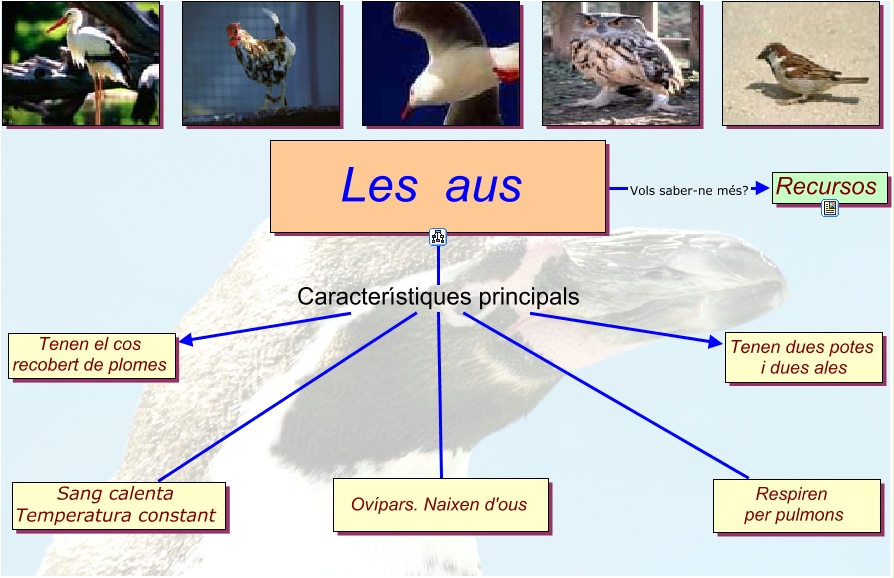 Les aus

Vols saber-ne més?

Recursos

Característiques principals

Tenen el cos recobert de plomes

Tenen dues potes i dues ales

Sang calenta Temperatura constant

Ovípars. Naixen d'ous

Respiren per pulmons